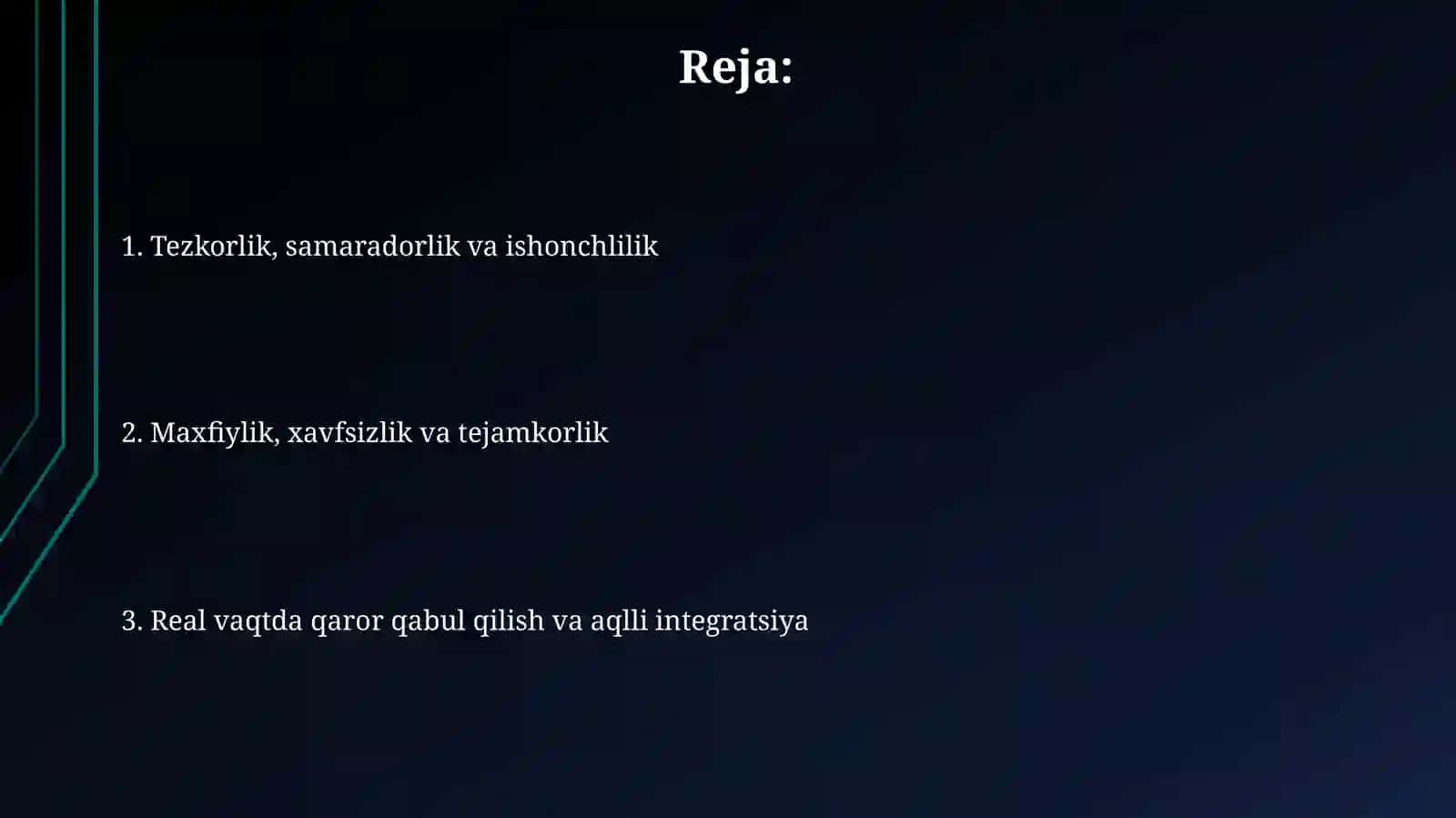 Reja:

1. Tezkorlik, samaradorlik va ishonchlilik

2. Maxfiylik, xavfsizlik va tejamkorlik

3. Real vaqtda qaror qabul qilish va aqlli integratsiya